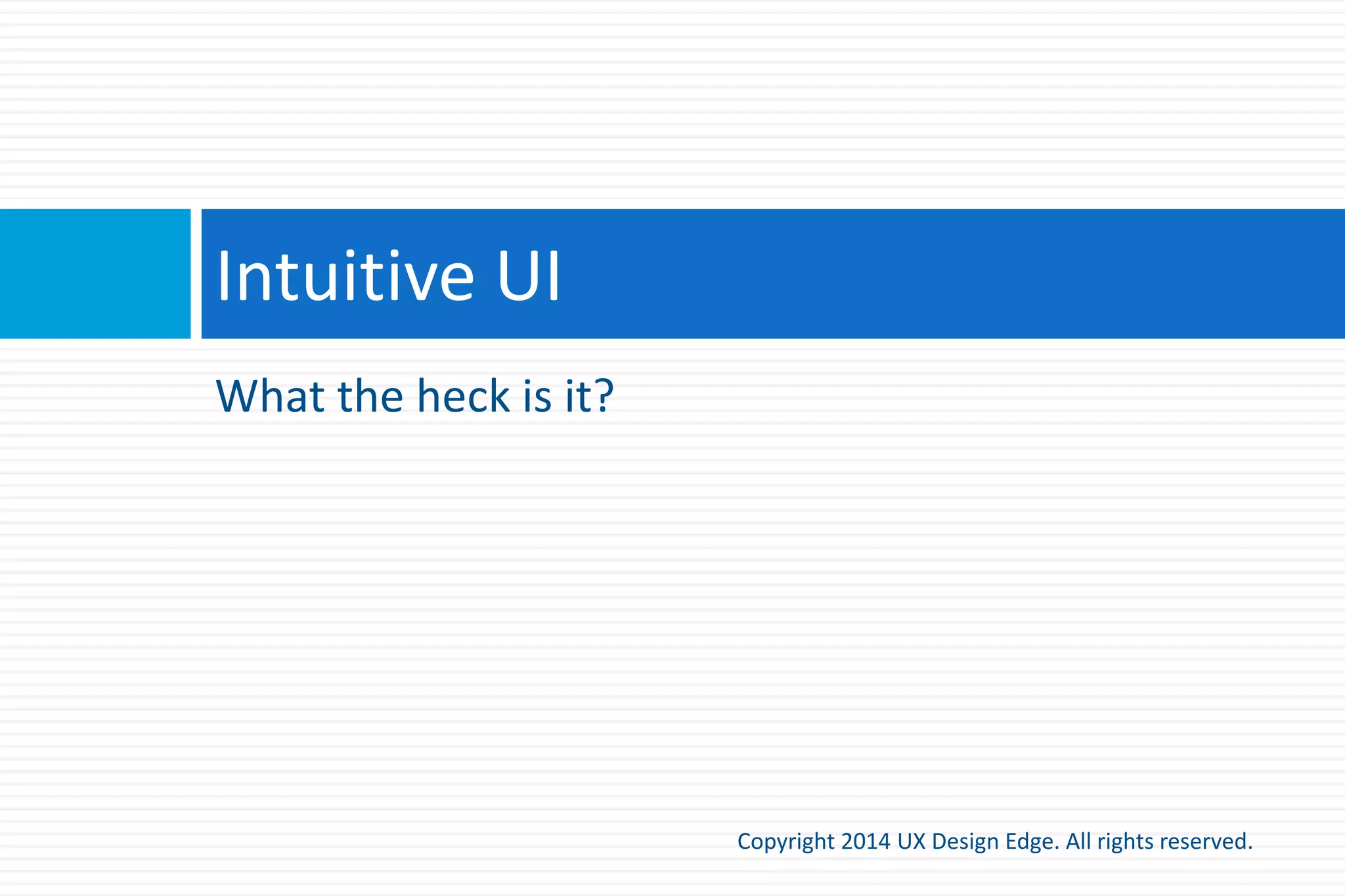 Intuitive UI

What the heck is it?

Copyright 2014 UX Design Edge. All rights reserved.